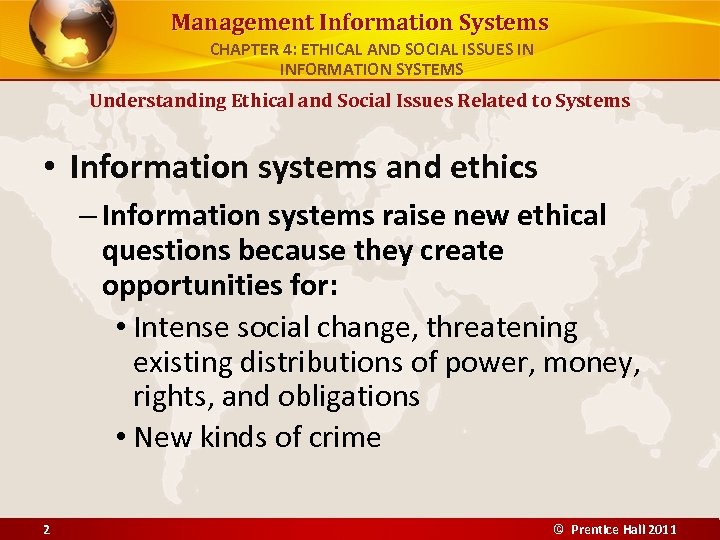 Management Information Systems
CHAPTER 4: ETHICAL AND SOCIAL ISSUES IN INFORMATION SYSTEMS

Understanding Ethical and Social Issues Related to Systems

• Information systems and ethics
– Information systems raise new ethical questions because they create opportunities for:
• Intense social change, threatening existing distributions of power, money, rights, and obligations
• New kinds of crime

2

© Prentice Hall 2011